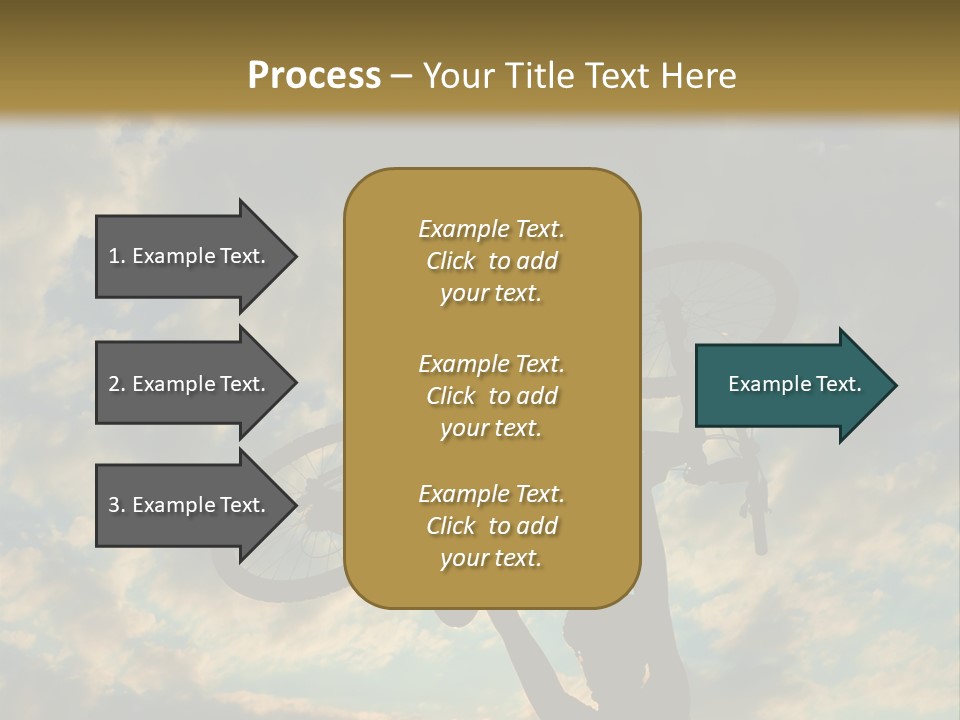 Process – Your Title Text Here

1. Example Text.

2. Example Text.

3. Example Text.

Example Text. Click to add your text.

Example Text. Click to add your text.

Example Text. Click to add your text.

Example Text.